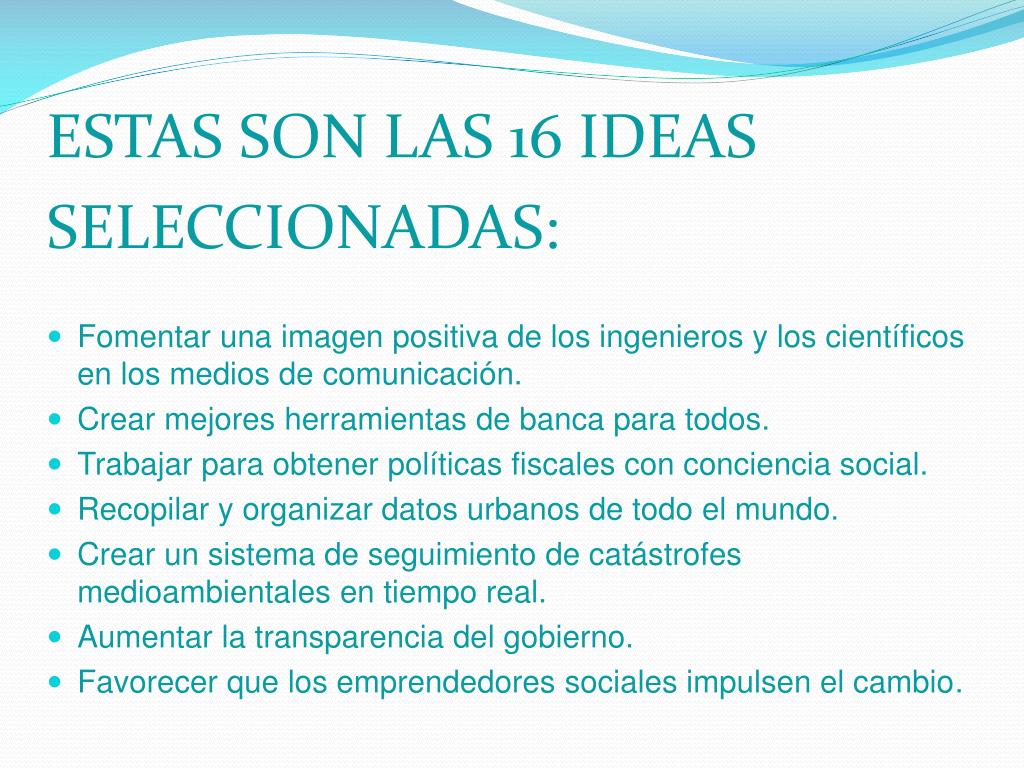 ESTAS SON LAS 16 IDEAS SELECCIONADAS:

- Fomentar una imagen positiva de los ingenieros y los científicos en los medios de comunicación.
- Crear mejores herramientas de banca para todos.
- Trabajar para obtener políticas fiscales con conciencia social.
- Recopilar y organizar datos urbanos de todo el mundo.
- Crear un sistema de seguimiento de catástrofes medioambientales en tiempo real.
- Aumentar la transparencia del gobierno.
- Favorecer que los emprendedores sociales impulsen el cambio.